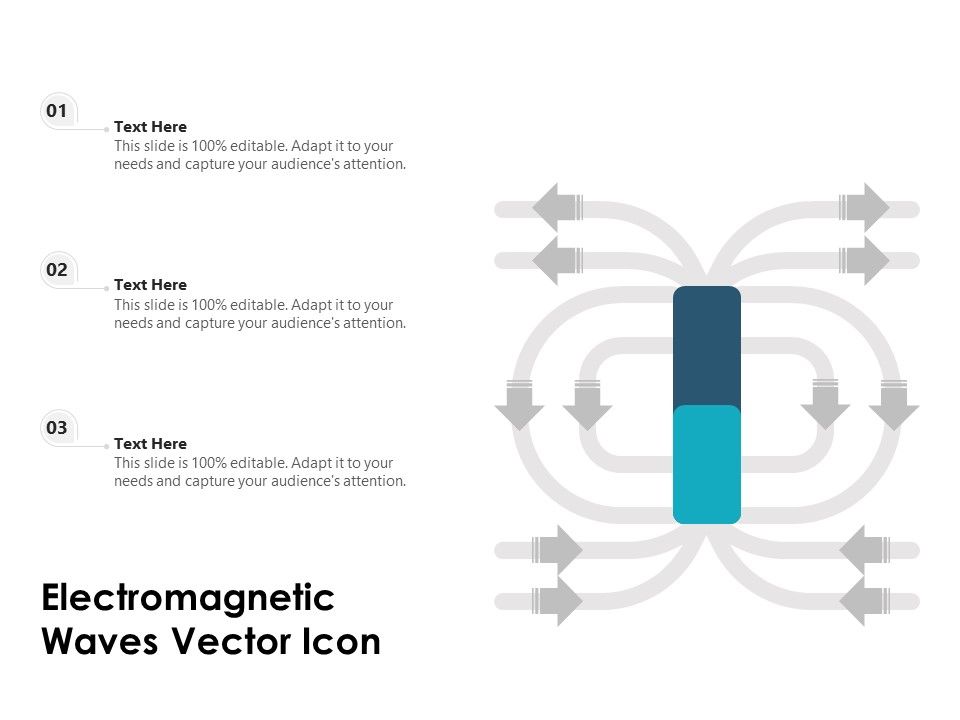 01

Text Here
This slide is 100% editable. Adapt it to your needs and capture your audience's attention.

02

Text Here
This slide is 100% editable. Adapt it to your needs and capture your audience's attention.

03

Text Here
This slide is 100% editable. Adapt it to your needs and capture your audience's attention.

Electromagnetic Waves Vector Icon